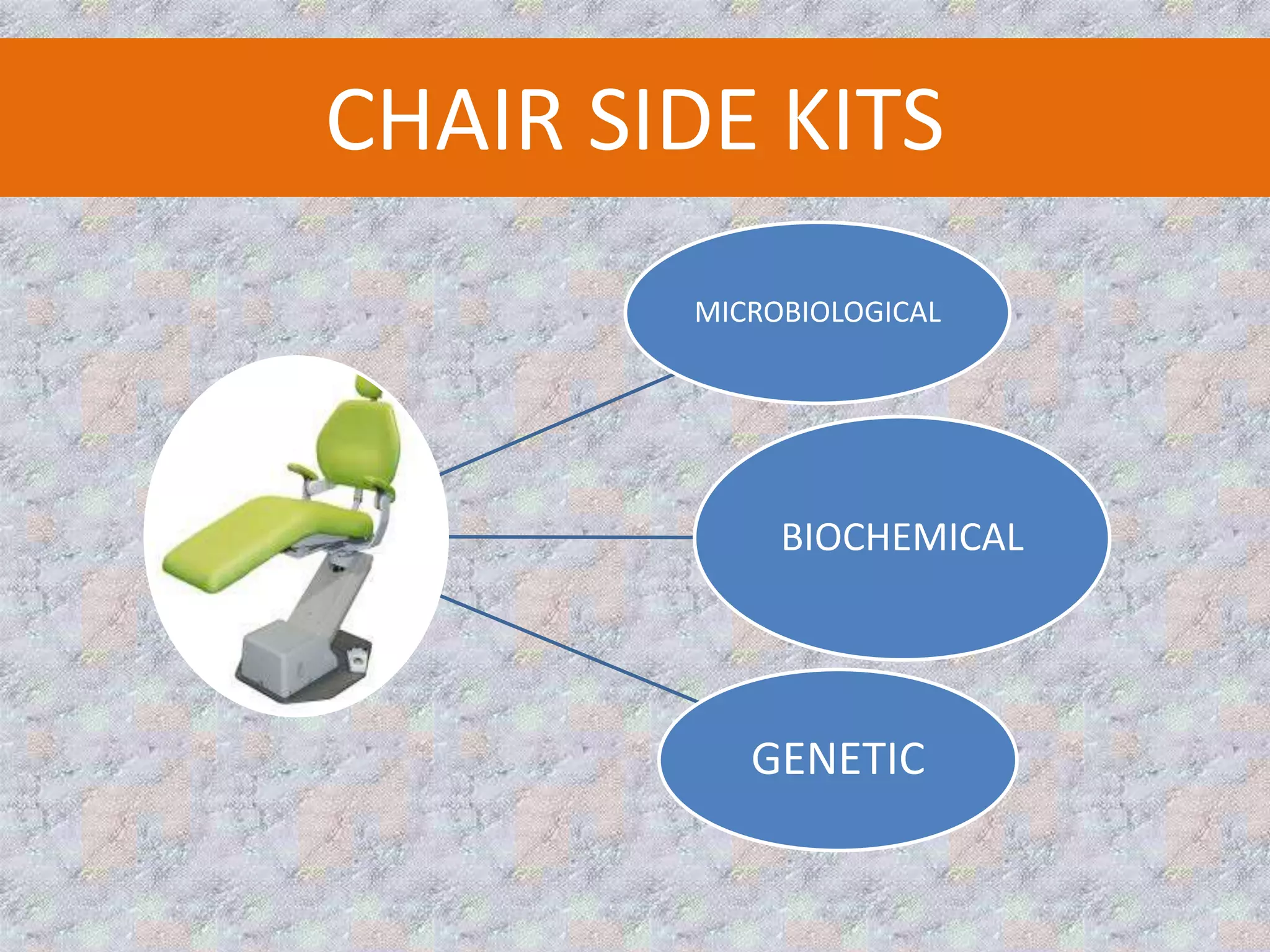 CHAIR SIDE KITS

MICROBIOLOGICAL

BIOCHEMICAL

GENETIC